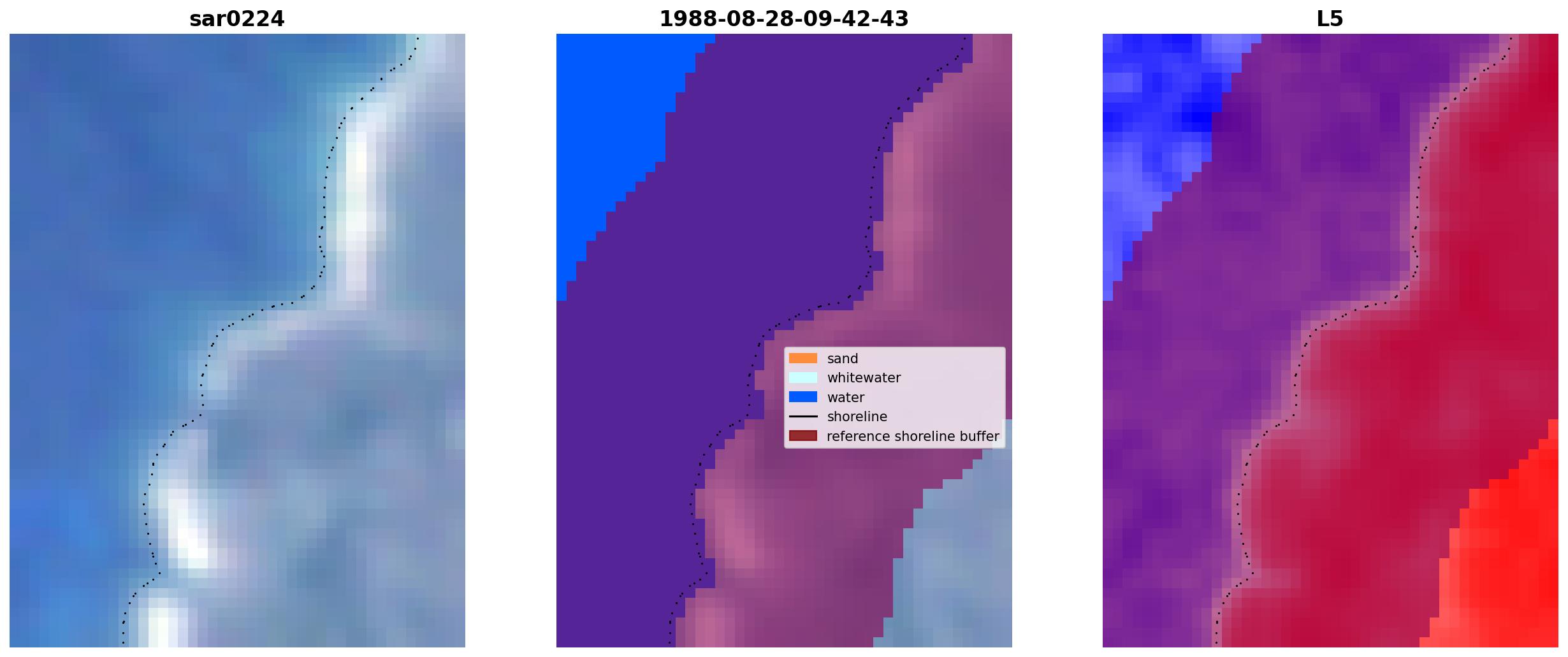 sar0224

1988-08-28-09-42-43

sand
whitewater
water
shoreline
reference shoreline buffer

L5